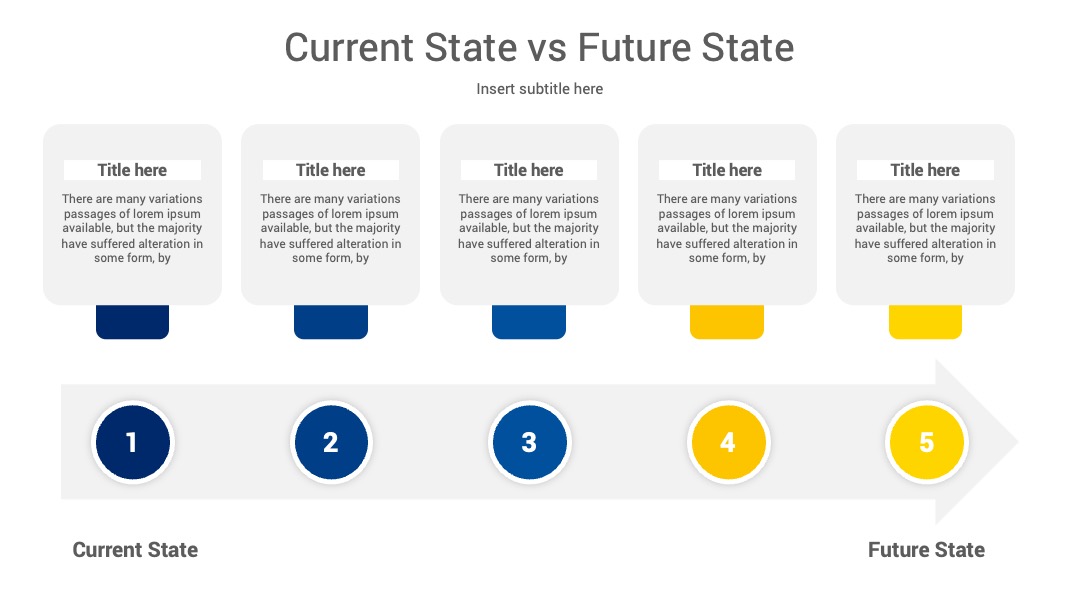 Current State vs Future State

Insert subtitle here

Title here

There are many variations passages of lorem ipsum available, but the majority have suffered alteration in some form, by

Title here

There are many variations passages of lorem ipsum available, but the majority have suffered alteration in some form, by

Title here

There are many variations passages of lorem ipsum available, but the majority have suffered alteration in some form, by

Title here

There are many variations passages of lorem ipsum available, but the majority have suffered alteration in some form, by

Title here

There are many variations passages of lorem ipsum available, but the majority have suffered alteration in some form, by

1

2

3

4

5

Current State

Future State